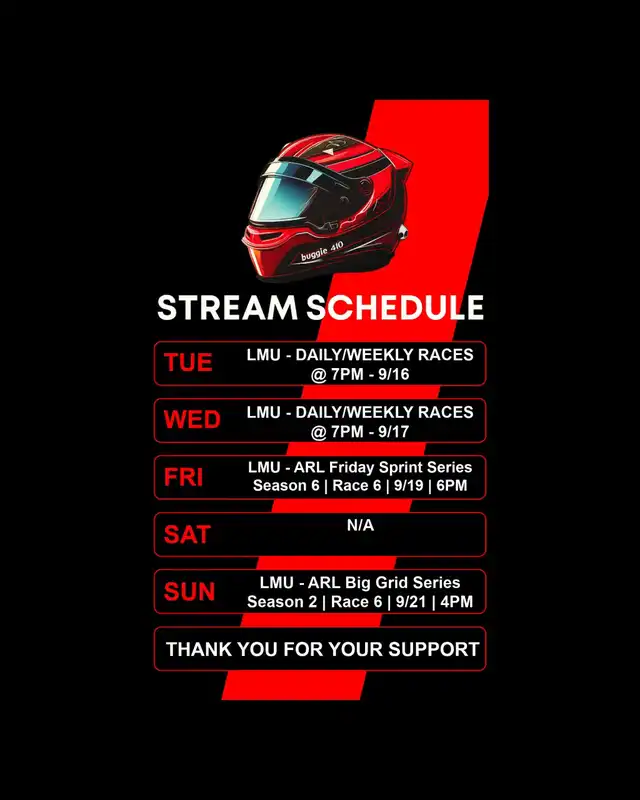 buggie 410

STREAM SCHEDULE

TUE LMU - DAILY/WEEKLY RACES @ 7PM - 9/16

WED LMU - DAILY/WEEKLY RACES @ 7PM - 9/17

FRI LMU - ARL Friday Sprint Series Season 6 | Race 6 | 9/19 | 6PM

SAT N/A

SUN LMU - ARL Big Grid Series Season 2 | Race 6 | 9/21 | 4PM

THANK YOU FOR YOUR SUPPORT